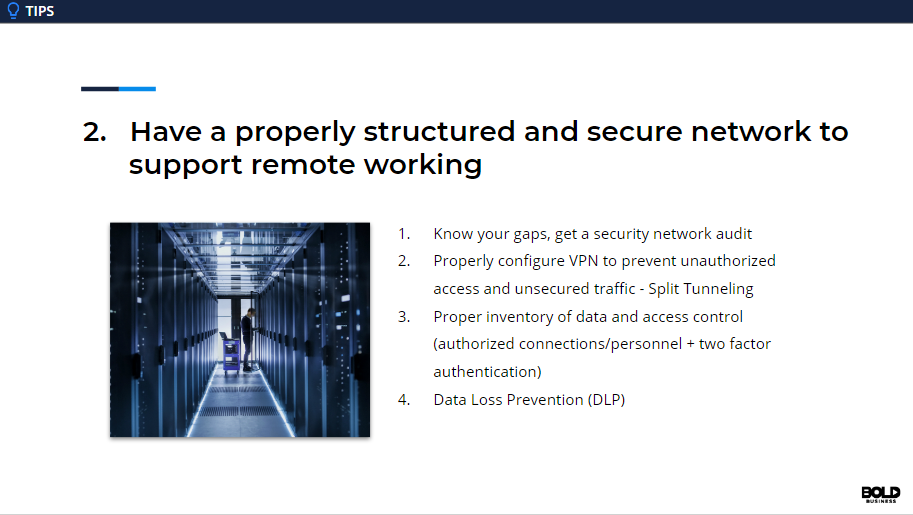 TIPS

2. Have a properly structured and secure network to support remote working

1. Know your gaps, get a security network audit
2. Properly configure VPN to prevent unauthorized access and unsecured traffic - Split Tunneling
3. Proper inventory of data and access control (authorized connections/personnel + two factor authentication)
4. Data Loss Prevention (DLP)

BOLD BUSINESS